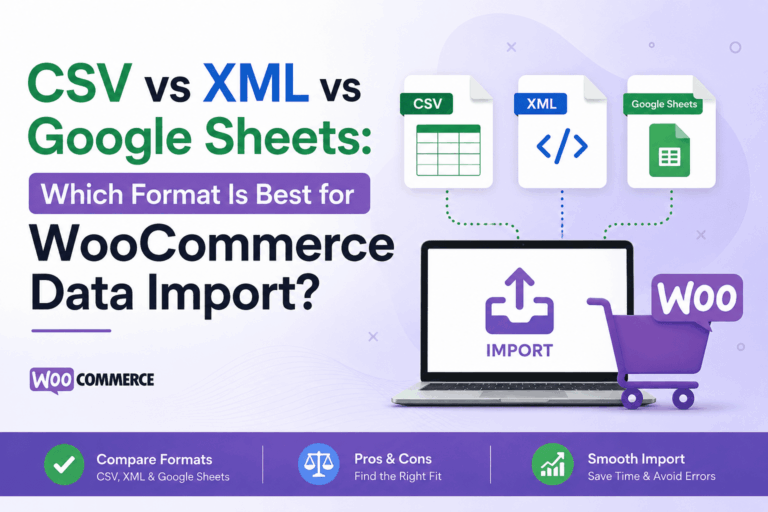 CSV vs XML vs Google Sheets:

Which Format Is Best for

WooCommerce Data Import?

WOO COMMERCE

CSV

XML

</>

Google Sheets

IMPORT

WOO

Compare Formats
CSV, XML & Google Sheets

Pros & Cons
Find the Right Fit

Smooth Import
Save Time & Avoid Errors